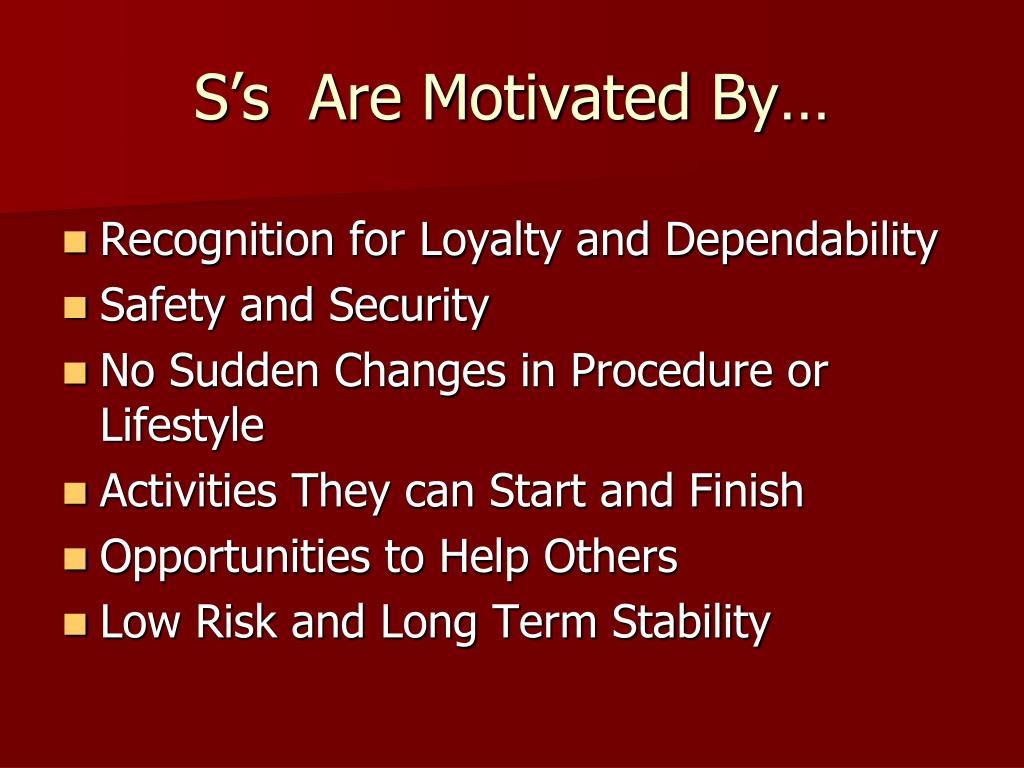 S’s Are Motivated By…

- Recognition for Loyalty and Dependability
- Safety and Security
- No Sudden Changes in Procedure or Lifestyle
- Activities They can Start and Finish
- Opportunities to Help Others
- Low Risk and Long Term Stability